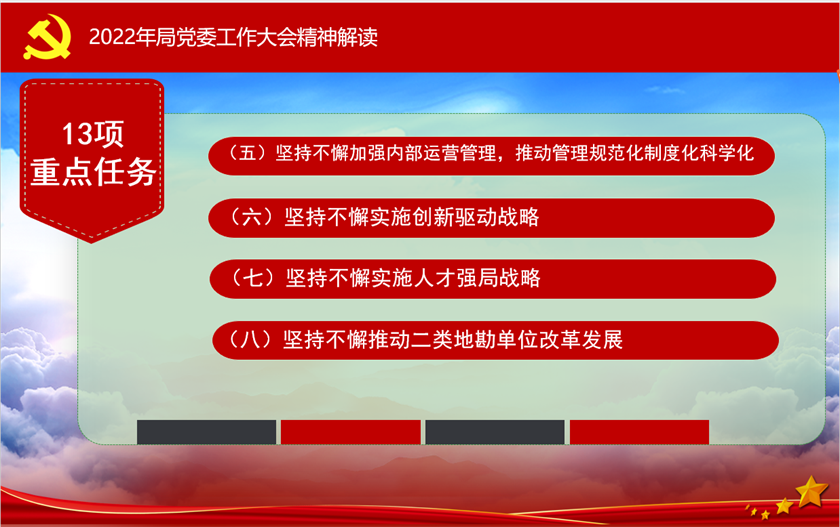 2022年局党委工作大会精神解读

13项
重点任务

（五）坚持不懈加强内部运营管理，推动管理规范化制度化科学化

（六）坚持不懈实施创新驱动战略

（七）坚持不懈实施人才强局战略

（八）坚持不懈推动二类地勘单位改革发展